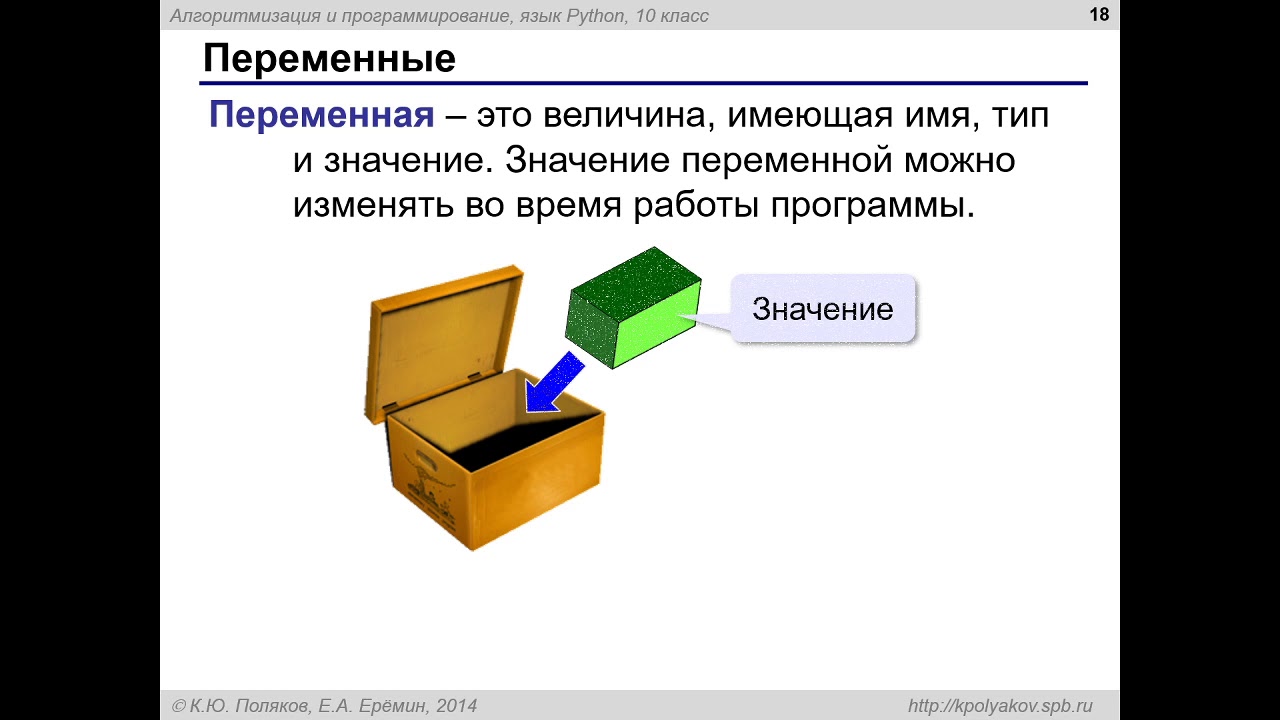 Алгоритмизация и программирование, язык Python, 10 класс

18

Переменные

Переменная – это величина, имеющая имя, тип и значение. Значение переменной можно изменять во время работы программы.

Значение

© К.Ю. Поляков, Е.А. Ерёмин, 2014

http://kpolyakov.spb.ru